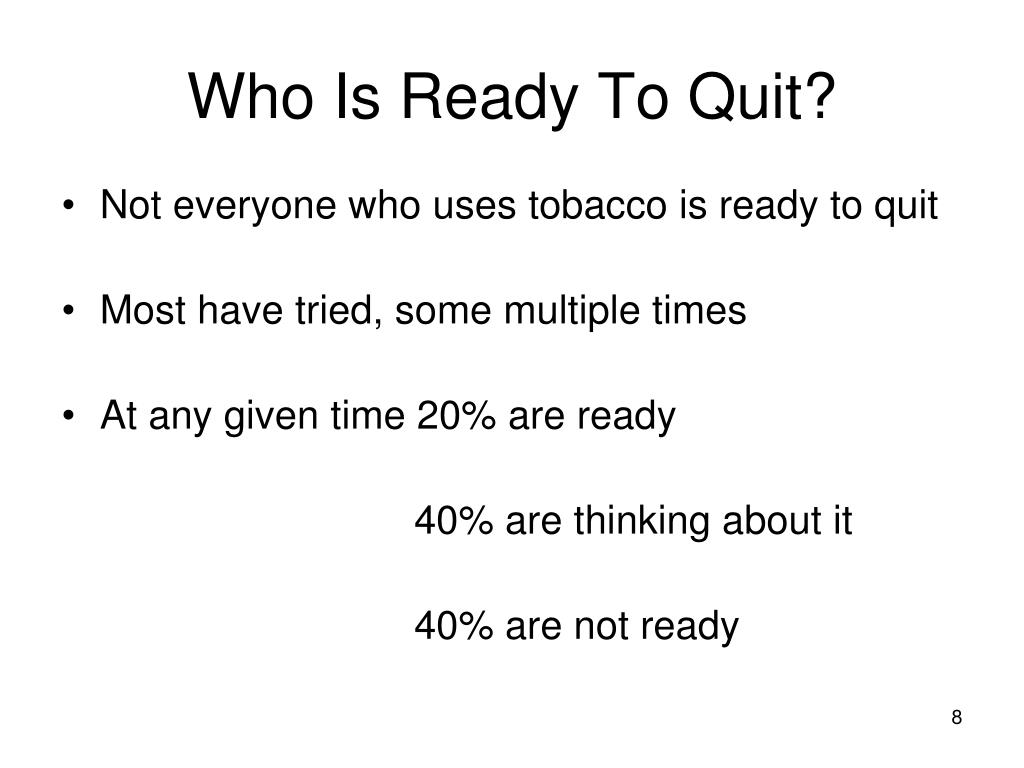 Who Is Ready To Quit?

• Not everyone who uses tobacco is ready to quit

• Most have tried, some multiple times

• At any given time 20% are ready

40% are thinking about it

40% are not ready

8